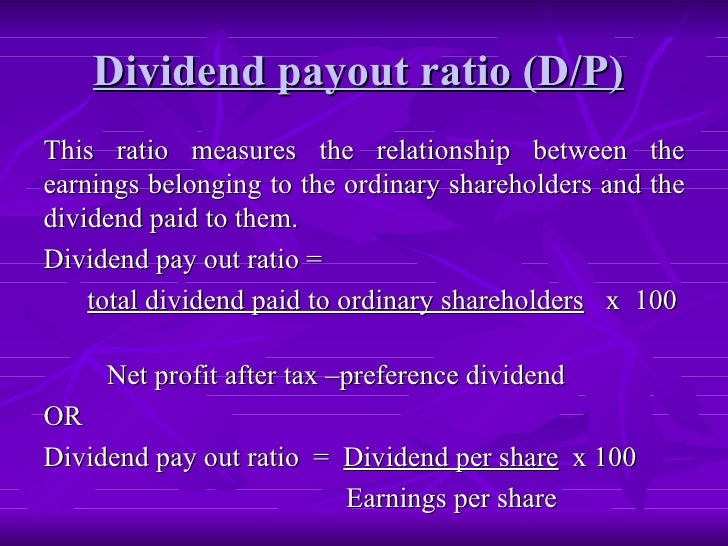 Dividend payout ratio (D/P)

This ratio measures the relationship between the earnings belonging to the ordinary shareholders and the dividend paid to them.

Dividend pay out ratio =

total dividend paid to ordinary shareholders x 100

Net profit after tax –preference dividend

OR

Dividend pay out ratio = Dividend per share x 100

Earnings per share